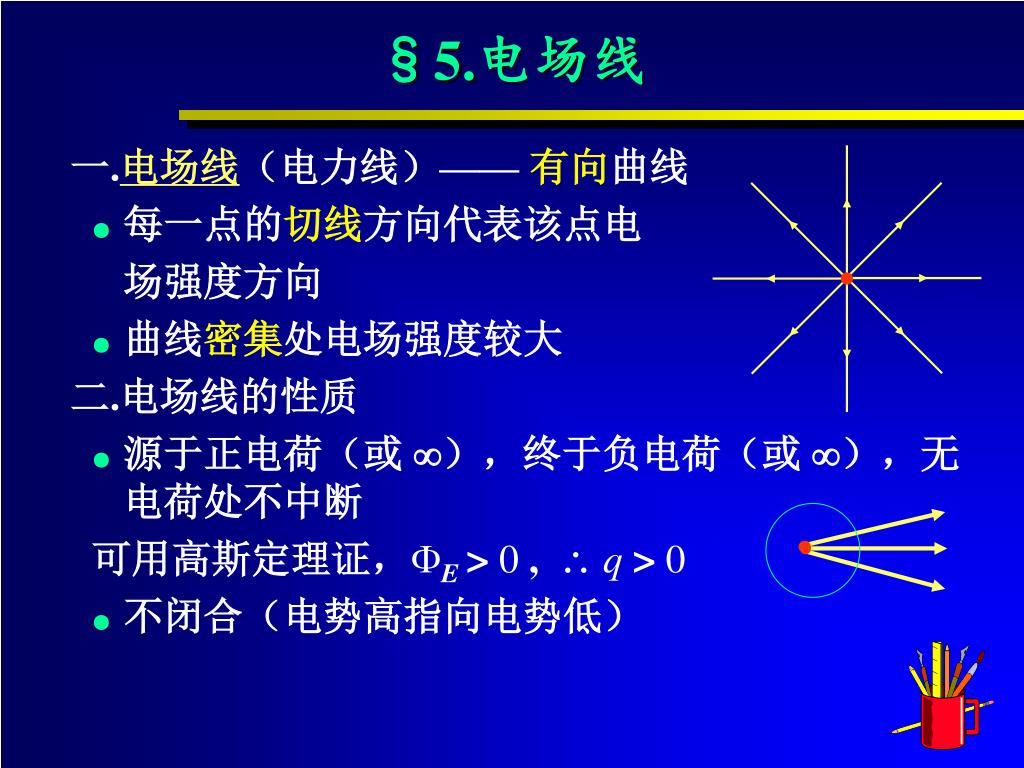 § 5.电场线

一.电场线（电力线）—— 有向曲线

● 每一点的切线方向代表该点电场强度方向

● 曲线密集处电场强度较大

二.电场线的性质

● 源于正电荷（或 $\infty$），终于负电荷（或 $\infty$），无电荷处不中断

可用高斯定理证，$\Phi_E > 0$，$\therefore q > 0$

● 不闭合（电势高指向电势低）